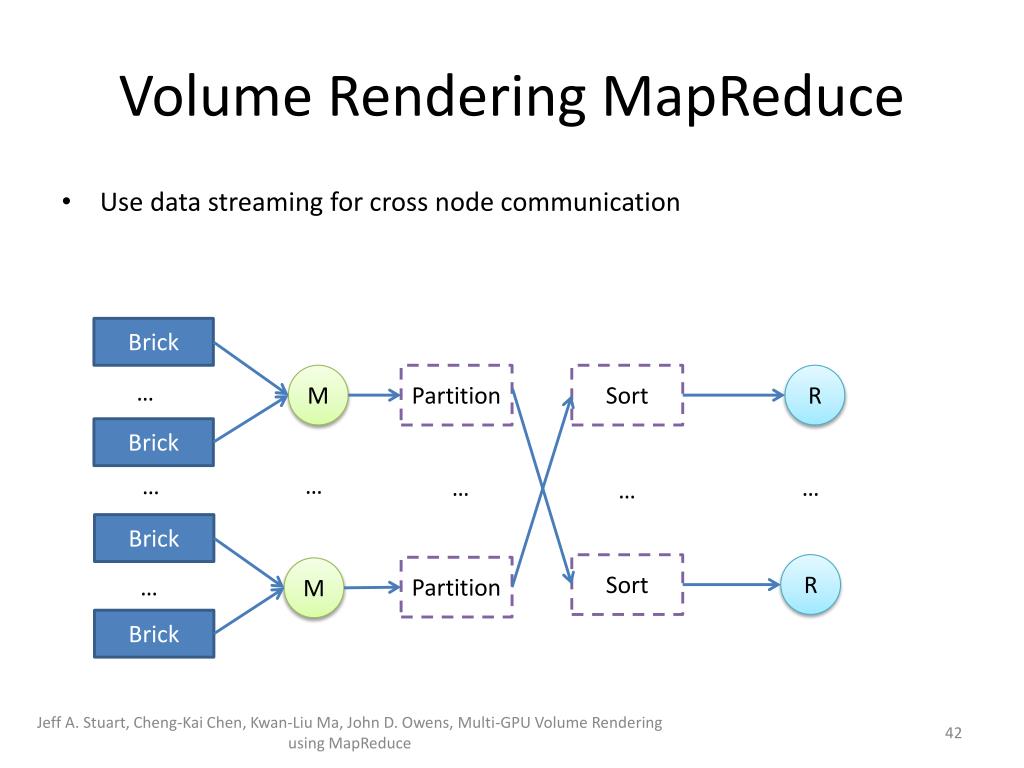 Volume Rendering MapReduce

• Use data streaming for cross node communication

Brick
…
Brick
…
Brick
…
Brick

M
…
M

Partition
…
Partition

Sort
…
Sort

R
…
R

Jeff A. Stuart, Cheng-Kai Chen, Kwan-Liu Ma, John D. Owens, Multi-GPU Volume Rendering using MapReduce

42